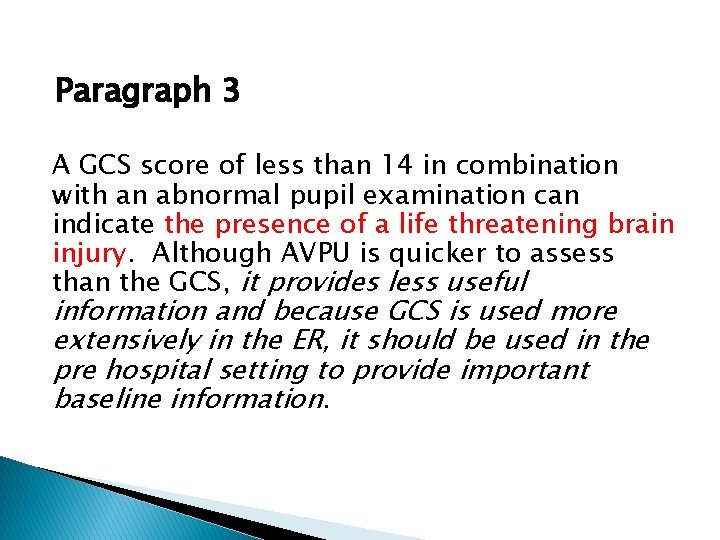 Paragraph 3

A GCS score of less than 14 in combination with an abnormal pupil examination can indicate the presence of a life threatening brain injury. Although AVPU is quicker to assess than the GCS, it provides less useful information and because GCS is used more extensively in the ER, it should be used in the pre hospital setting to provide important baseline information.